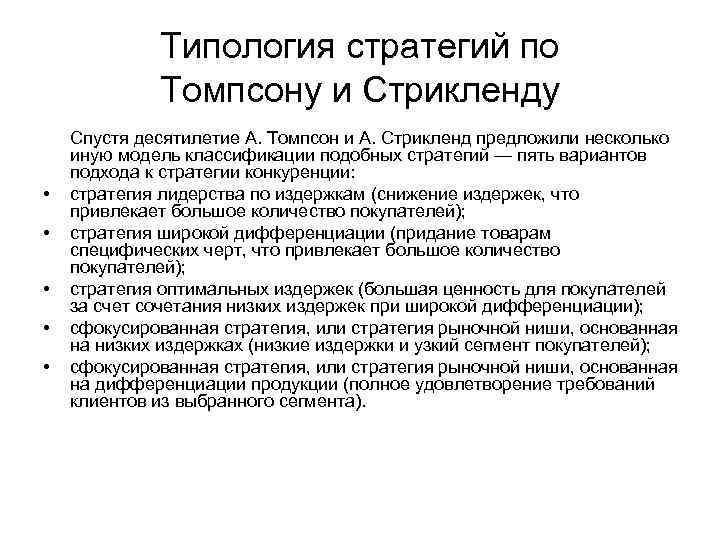 Типология стратегий по Томпсону и Стрикленду

Спустя десятилетие А. Томпсон и А. Стрикленд предложили несколько иную модель классификации подобных стратегий — пять вариантов подхода к стратегии конкуренции:

• стратегия лидерства по издержкам (снижение издержек, что привлекает большое количество покупателей);
• стратегия широкой дифференциации (придание товарам специфических черт, что привлекает большое количество покупателей);
• стратегия оптимальных издержек (большая ценность для покупателей за счет сочетания низких издержек при широкой дифференциации);
• сфокусированная стратегия, или стратегия рыночной ниши, основанная на низких издержках (низкие издержки и узкий сегмент покупателей);
• сфокусированная стратегия, или стратегия рыночной ниши, основанная на дифференциации продукции (полное удовлетворение требований клиентов из выбранного сегмента).